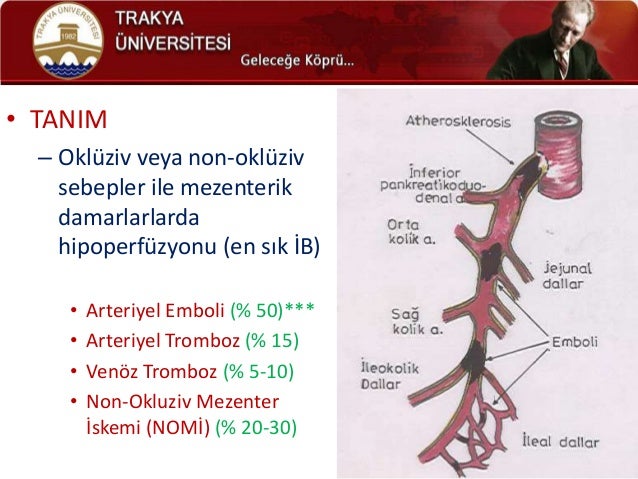 TRAKYA ÜNİVERSİTESİ 1982

TRAKYA ÜNİVERSİTESİ

Geleceğe Köprü...

• TANIM

– Oklüziv veya non-oklüziv sebepler ile mezenterik damarlarlarda hipoperfüzyonu (en sık İB)

• Arteriyel Emboli (% 50)***
• Arteriyel Tromboz (% 15)
• Venöz Tromboz (% 5-10)
• Non-Okluziv Mezenter İskemi (NOMİ) (% 20-30)

Atherosklerosis

İnferior pankreatikoduodenal a.

Orta kolik a.

Jejunal dallar

Sağ kolik a.

Emboli

İleokolik Dallar

İleal dallar